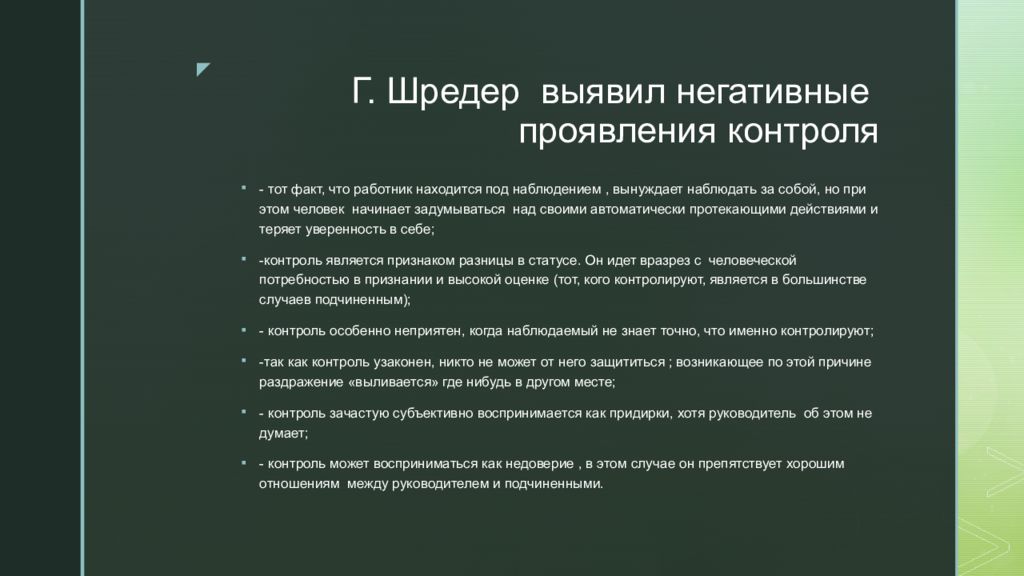 Г. Шредер выявил негативные проявления контроля

- тот факт, что работник находится под наблюдением , вынуждает наблюдать за собой, но при этом человек начинает задумываться над своими автоматически протекающими действиями и теряет уверенность в себе;

-контроль является признаком разницы в статусе. Он идет вразрез с человеческой потребностью в признании и высокой оценке (тот, кого контролируют, является в большинстве случаев подчиненным);

- контроль особенно неприятен, когда наблюдаемый не знает точно, что именно контролируют;

-так как контроль узаконен, никто не может от него защититься ; возникающее по этой причине раздражение «выливается» где нибудь в другом месте;

- контроль зачастую субъективно воспринимается как придирки, хотя руководитель об этом не думает;

- контроль может восприниматься как недоверие , в этом случае он препятствует хорошим отношениям между руководителем и подчиненными.